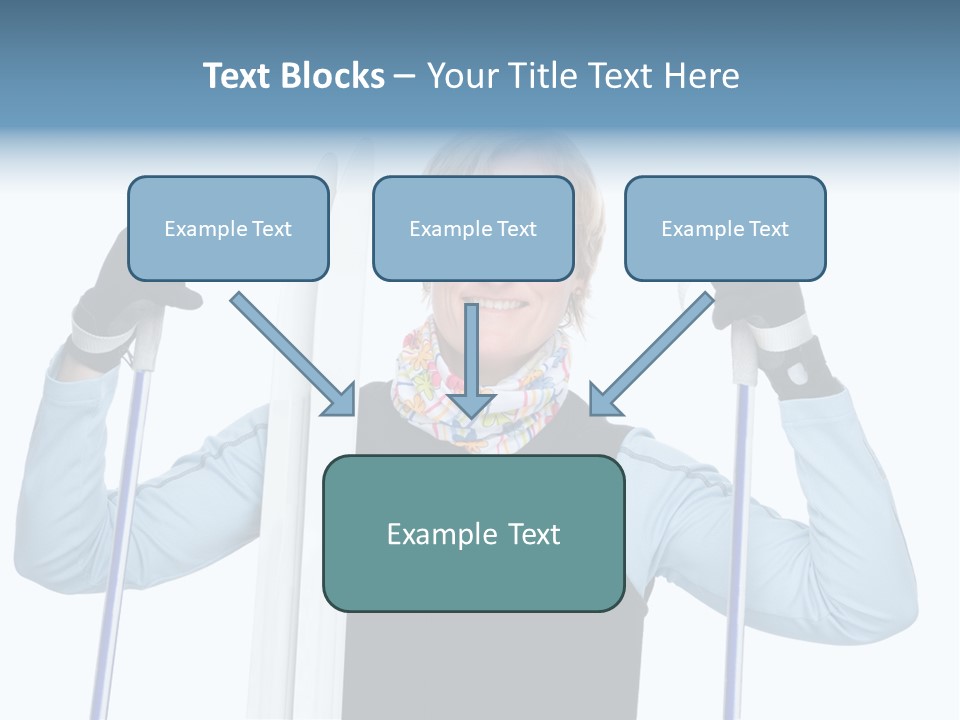 Text Blocks – Your Title Text Here

Example Text

Example Text

Example Text

Example Text